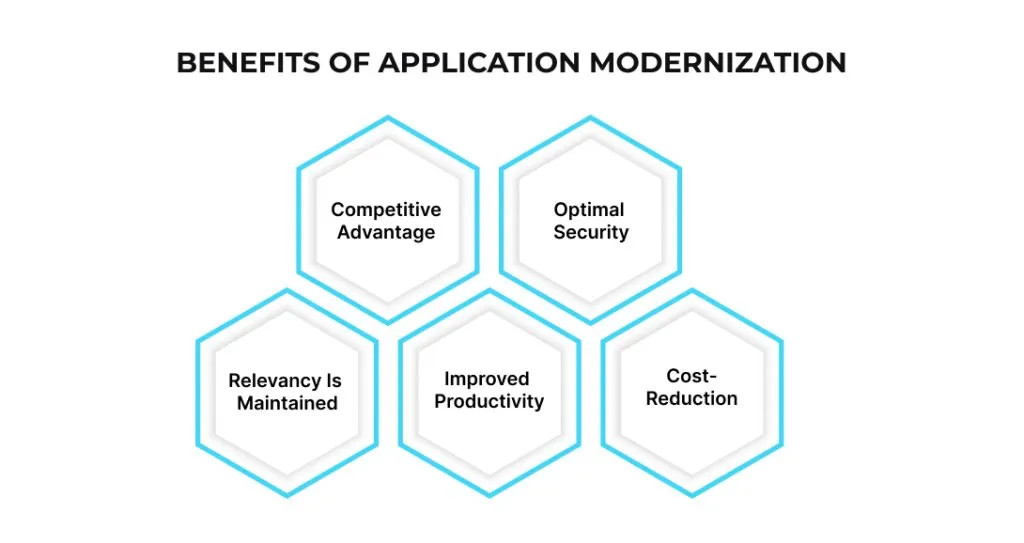 BENEFITS OF APPLICATION MODERNIZATION

Competitive Advantage

Optimal Security

Relevancy Is Maintained

Improved Productivity

Cost-Reduction